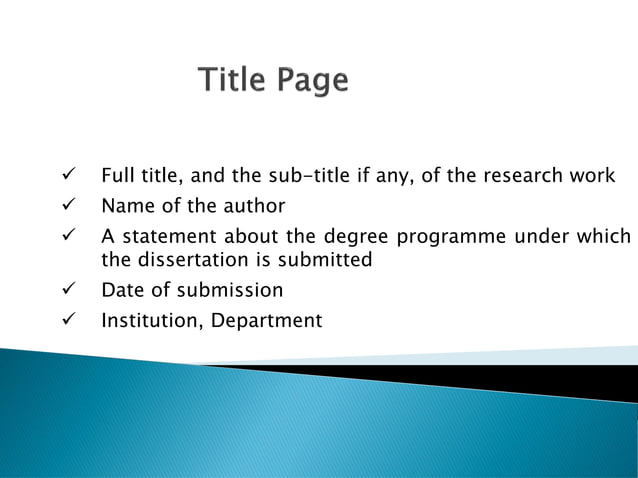 Title Page

✓ Full title, and the sub-title if any, of the research work
✓ Name of the author
✓ A statement about the degree programme under which the dissertation is submitted
✓ Date of submission
✓ Institution, Department